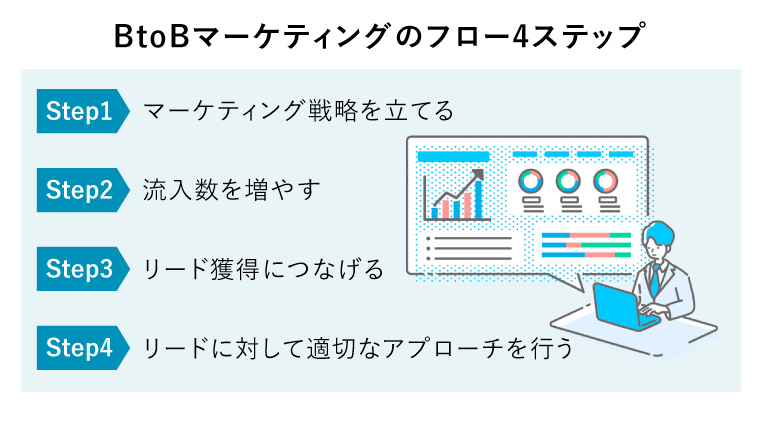 BtoBマーケティングのフロー4ステップ

Step1 マーケティング戦略を立てる

Step2 流入数を増やす

Step3 リード獲得につなげる

Step4 リードに対して適切なアプローチを行う